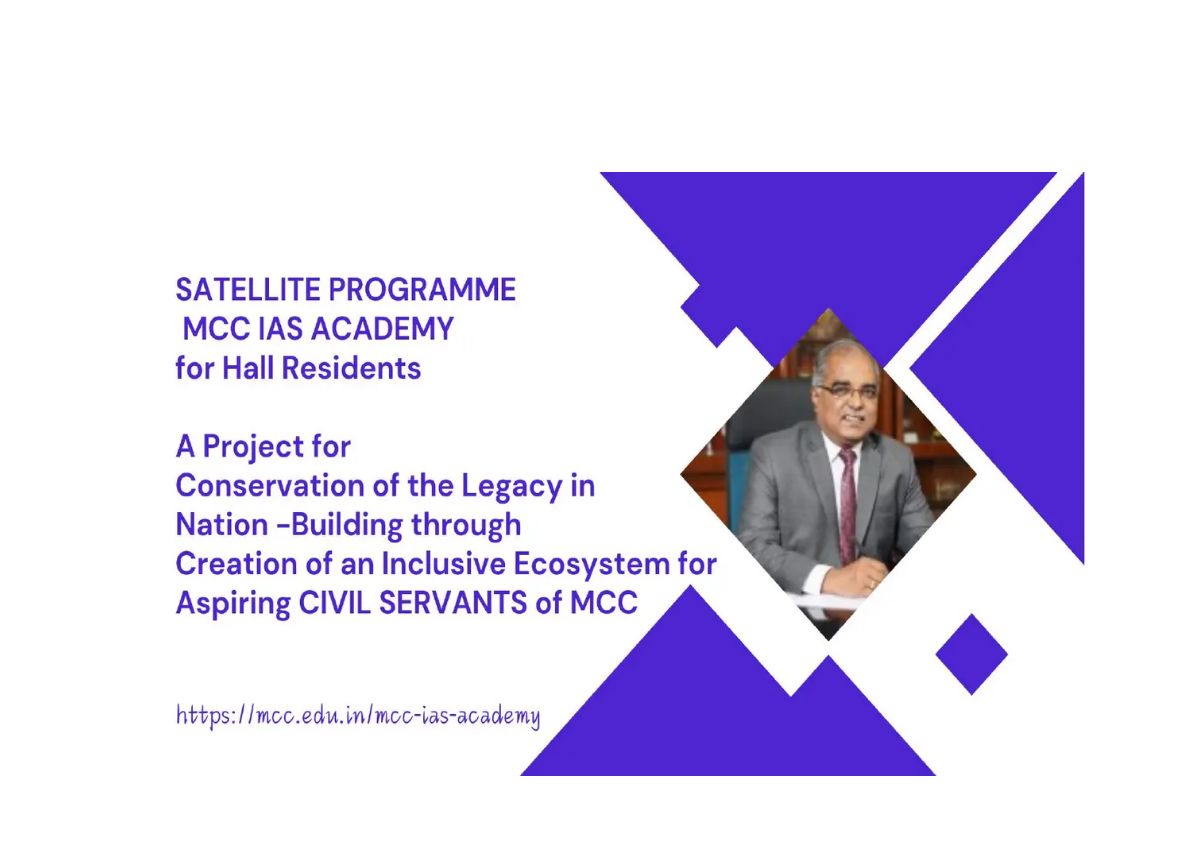 SATELLITE PROGRAMME
MCC IAS ACADEMY
for Hall Residents

A Project for
Conservation of the Legacy in
Nation -Building through
Creation of an Inclusive Ecosystem for
Aspiring CIVIL SERVANTS of MCC

https://mcc.edu.in/mcc-ias-academy